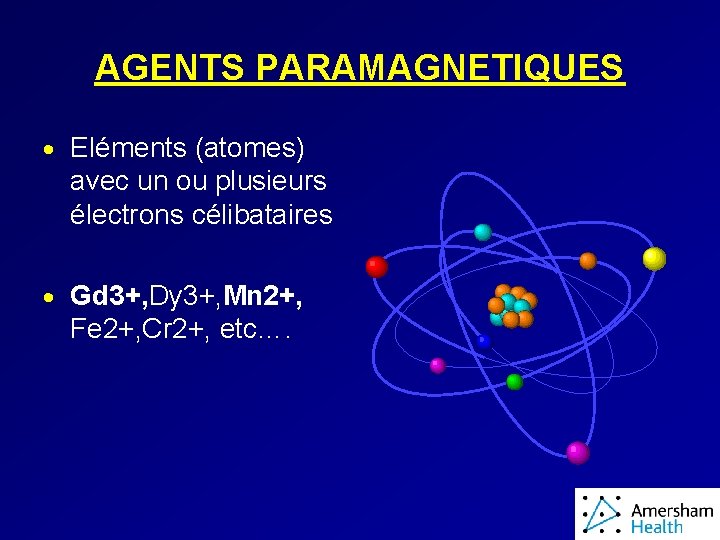 AGENTS PARAMAGNETIQUES

• Eléments (atomes) avec un ou plusieurs électrons célibataires

• Gd3+,Dy3+,Mn2+, Fe2+,Cr2+, etc….

Amersham Health